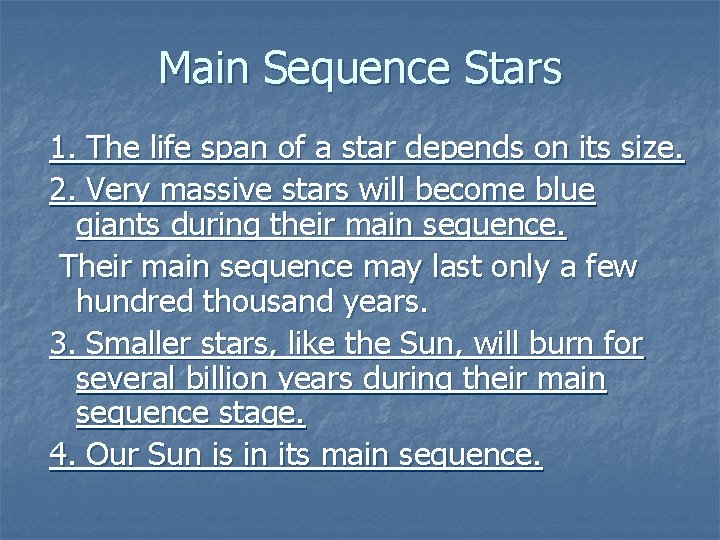 Main Sequence Stars

1. The life span of a star depends on its size.

2. Very massive stars will become blue giants during their main sequence.

Their main sequence may last only a few hundred thousand years.

3. Smaller stars, like the Sun, will burn for several billion years during their main sequence stage.

4. Our Sun is in its main sequence.